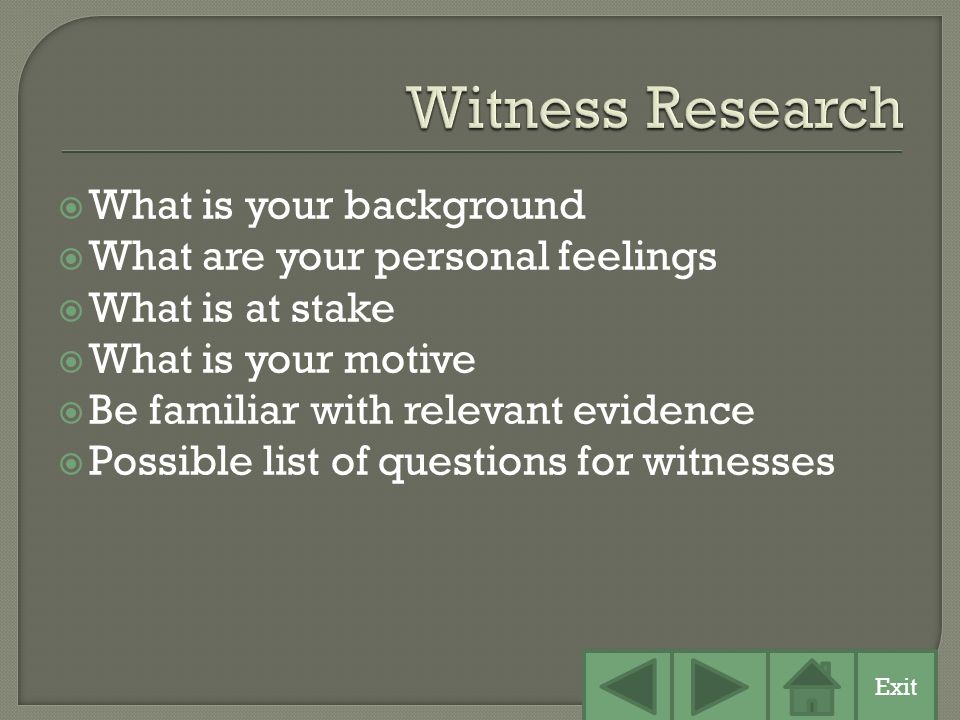 Witness Research

What is your background
What are your personal feelings
What is at stake
What is your motive
Be familiar with relevant evidence
Possible list of questions for witnesses

Exit